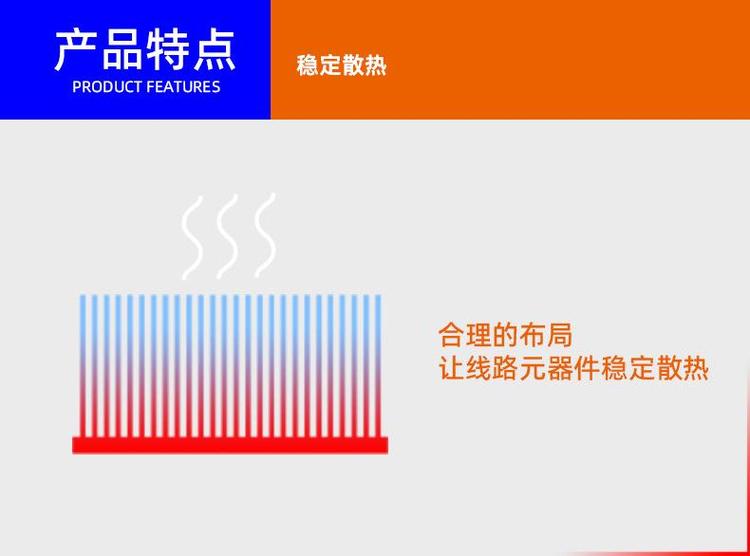 产品特点
PRODUCT FEATURES

稳定散热

合理的布局
让线路元器件稳定散热